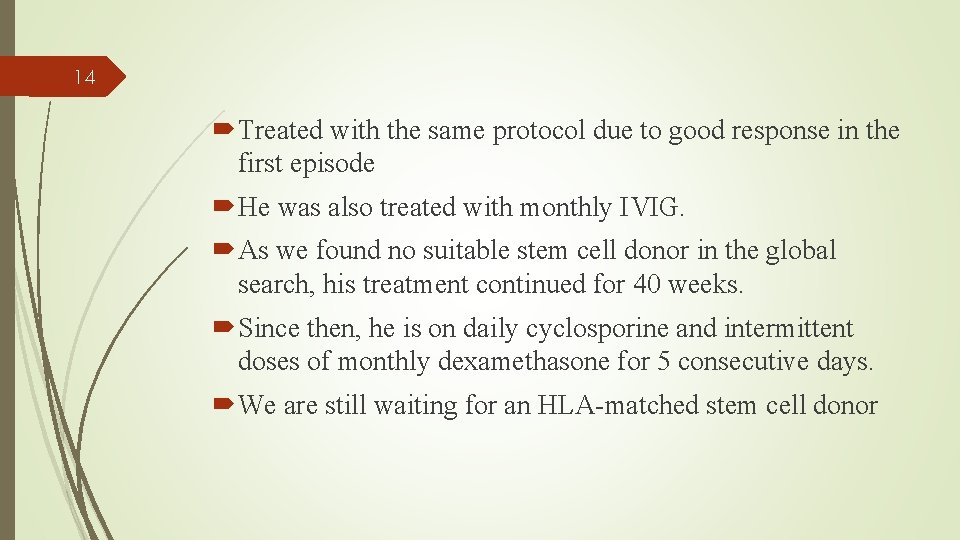 14

Treated with the same protocol due to good response in the first episode

He was also treated with monthly IVIG.

As we found no suitable stem cell donor in the global search, his treatment continued for 40 weeks.

Since then, he is on daily cyclosporine and intermittent doses of monthly dexamethasone for 5 consecutive days.

We are still waiting for an HLA-matched stem cell donor